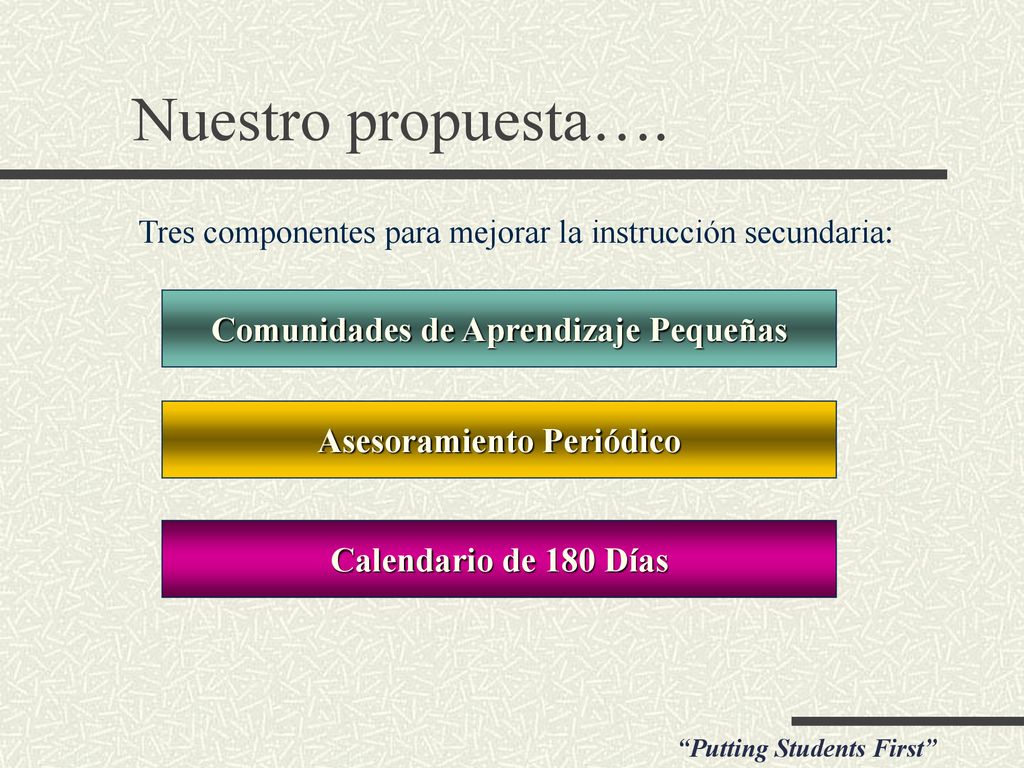 Nuestro propuesta….

Tres componentes para mejorar la instrucción secundaria:

Comunidades de Aprendizaje Pequeñas

Asesoramiento Periódico

Calendario de 180 Días

“Putting Students First”